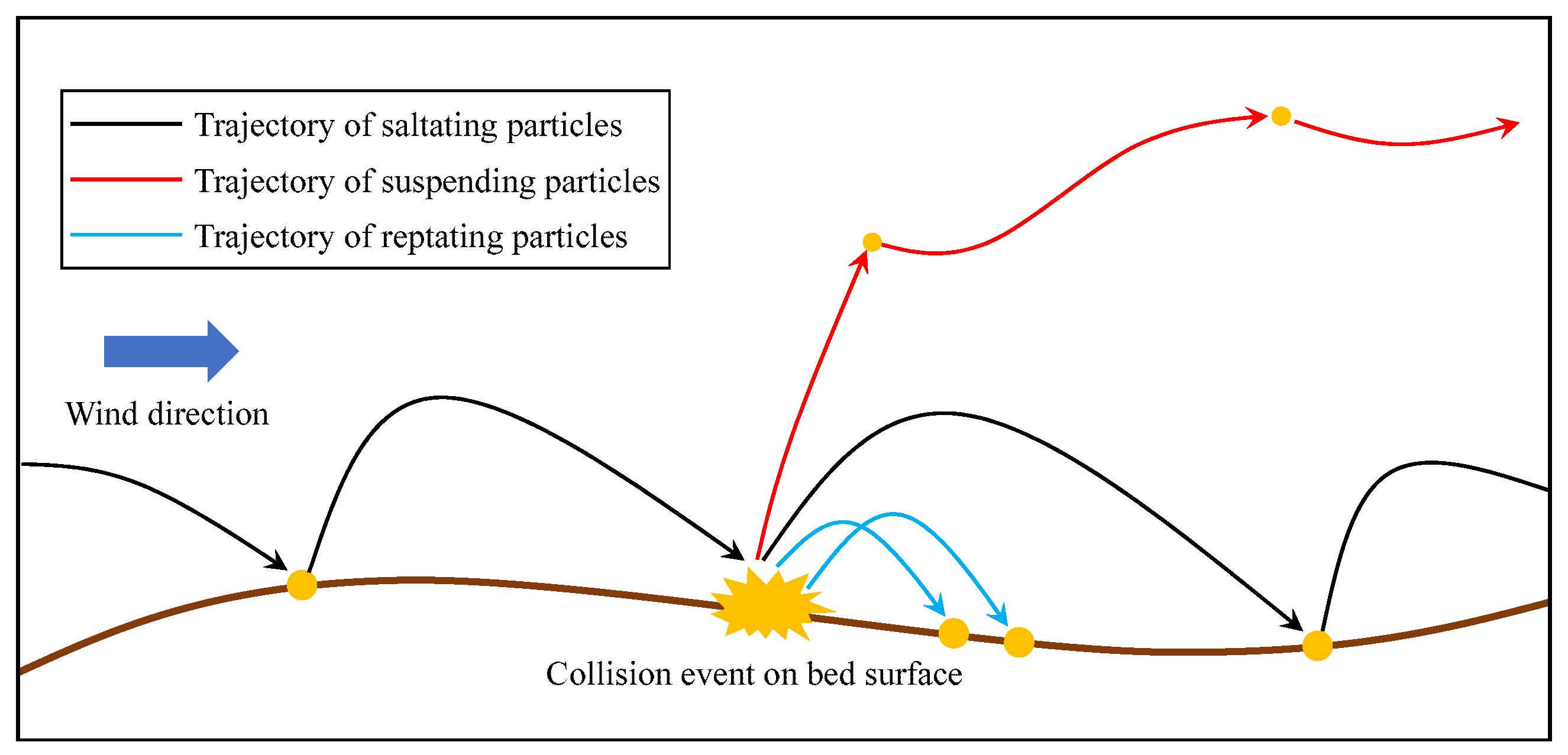 Trajectory of saltating particles
Trajectory of suspending particles
Trajectory of reptating particles

Wind direction

Collision event on bed surface